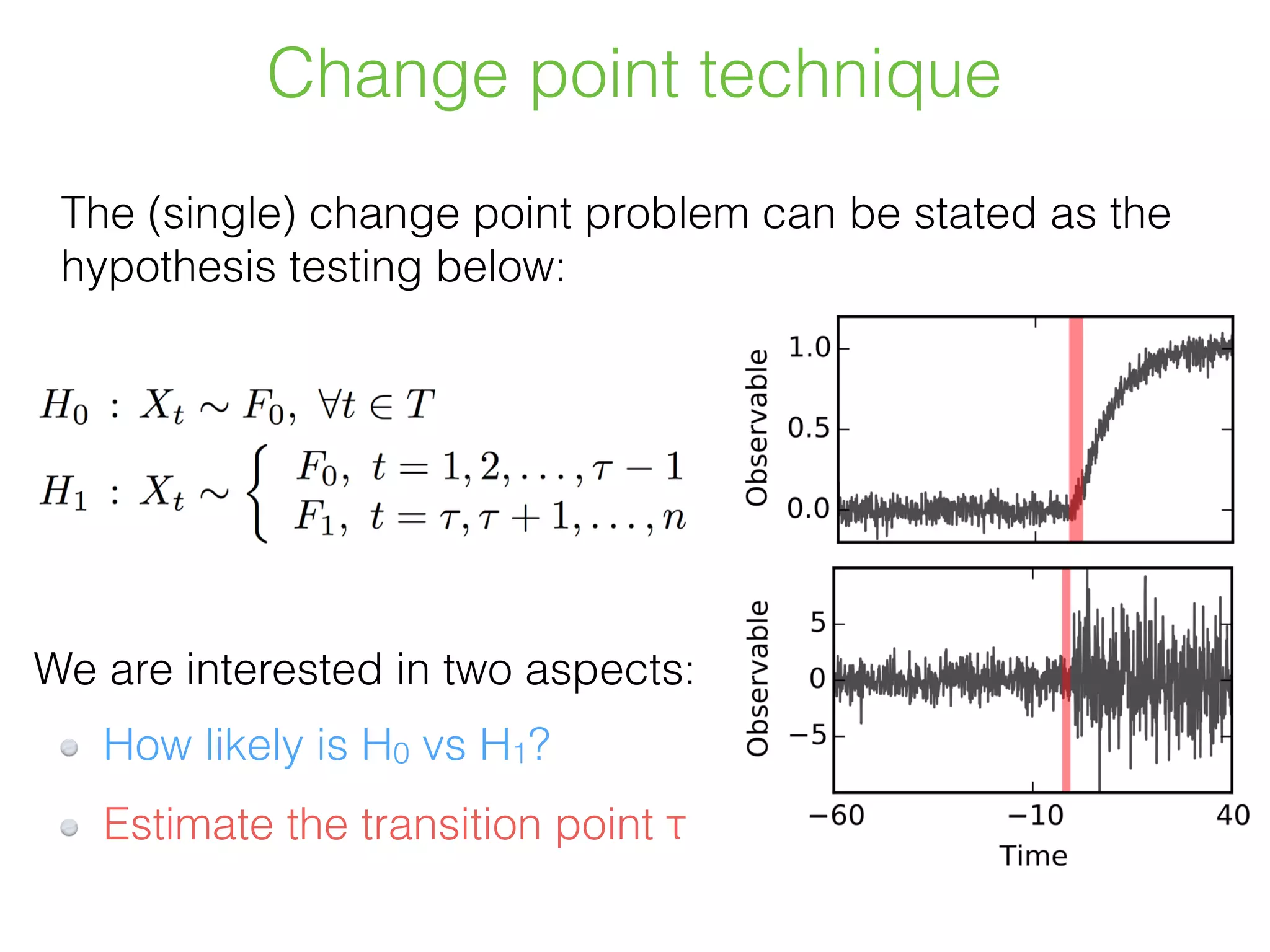 Change point technique

The (single) change point problem can be stated as the hypothesis testing below:

$H_0 : X_t \sim F_0, \ \forall t \in T$

$H_1 : X_t \sim \begin{cases} F_0, & t = 1, 2, \ldots, \tau - 1 \\ F_1, & t = \tau, \tau + 1, \ldots, n \end{cases}$

We are interested in two aspects:

How likely is $H_0$ vs $H_1$?

Estimate the transition point τ

Observable
1.0
0.5
0.0

Observable
5
0
−5

−60
−10
40
Time